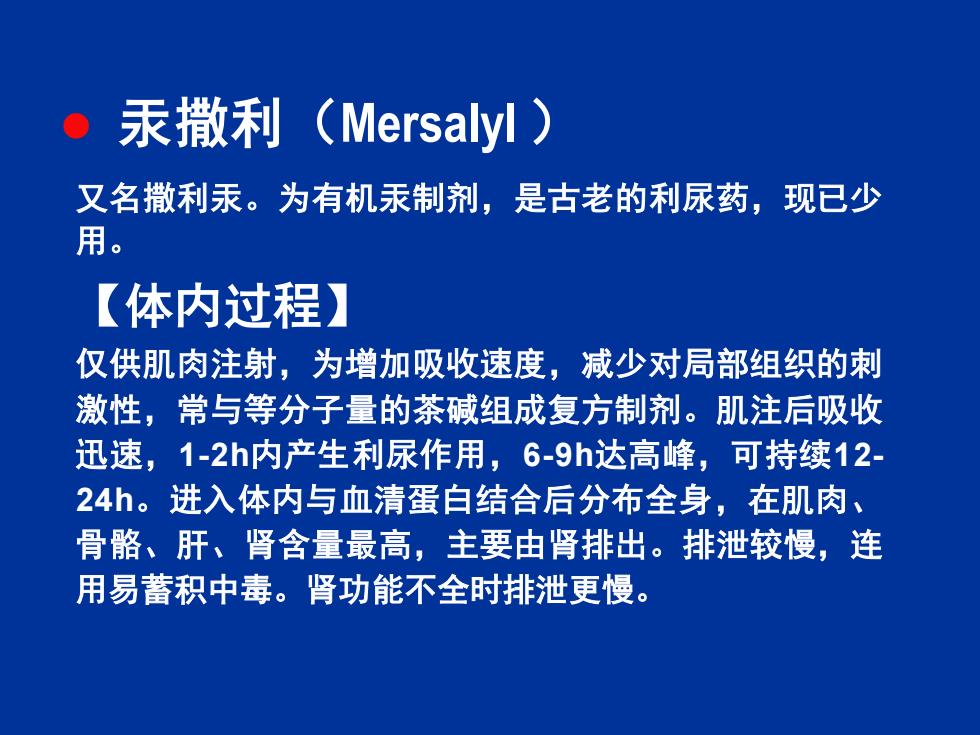 ● 汞撒利（Mersalyl ）

又名撒利汞。为有机汞制剂，是古老的利尿药，现已少用。

【体内过程】

仅供肌肉注射，为增加吸收速度，减少对局部组织的刺激性，常与等分子量的茶碱组成复方制剂。肌注后吸收迅速，1-2h内产生利尿作用，6-9h达高峰，可持续12-24h。进入体内与血清蛋白结合后分布全身，在肌肉、骨骼、肝、肾含量最高，主要由肾排出。排泄较慢，连用易蓄积中毒。肾功能不全时排泄更慢。